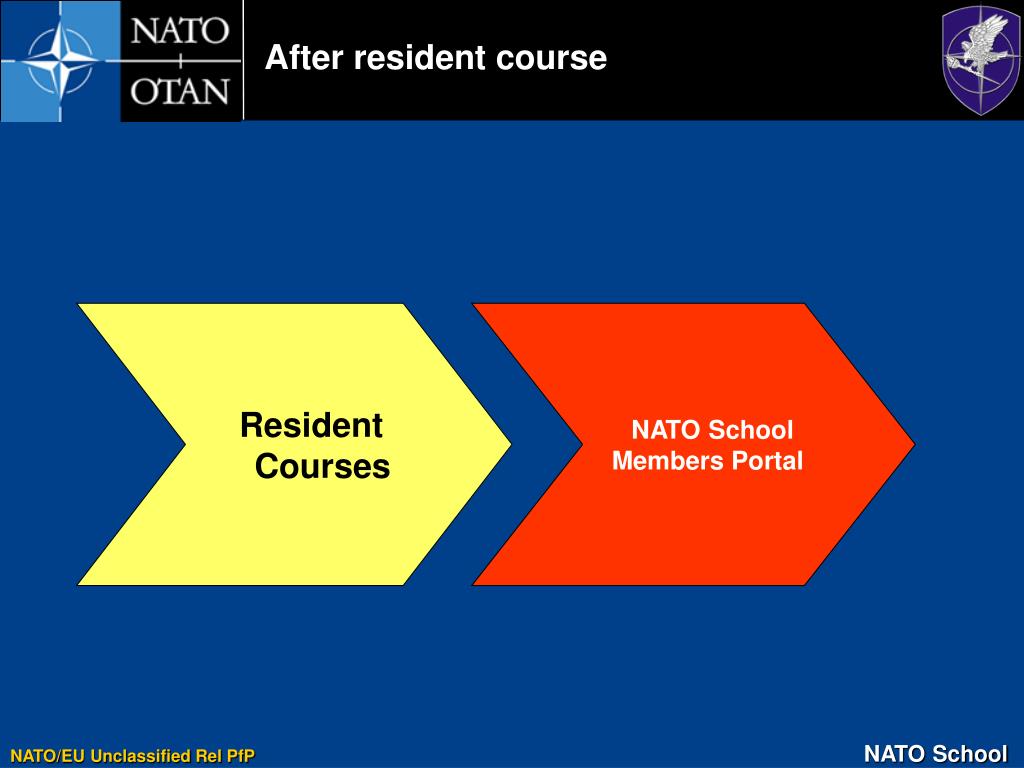 NATO
OTAN

After resident course

Resident Courses

NATO School Members Portal

NATO/EU Unclassified Rel PfP

NATO School